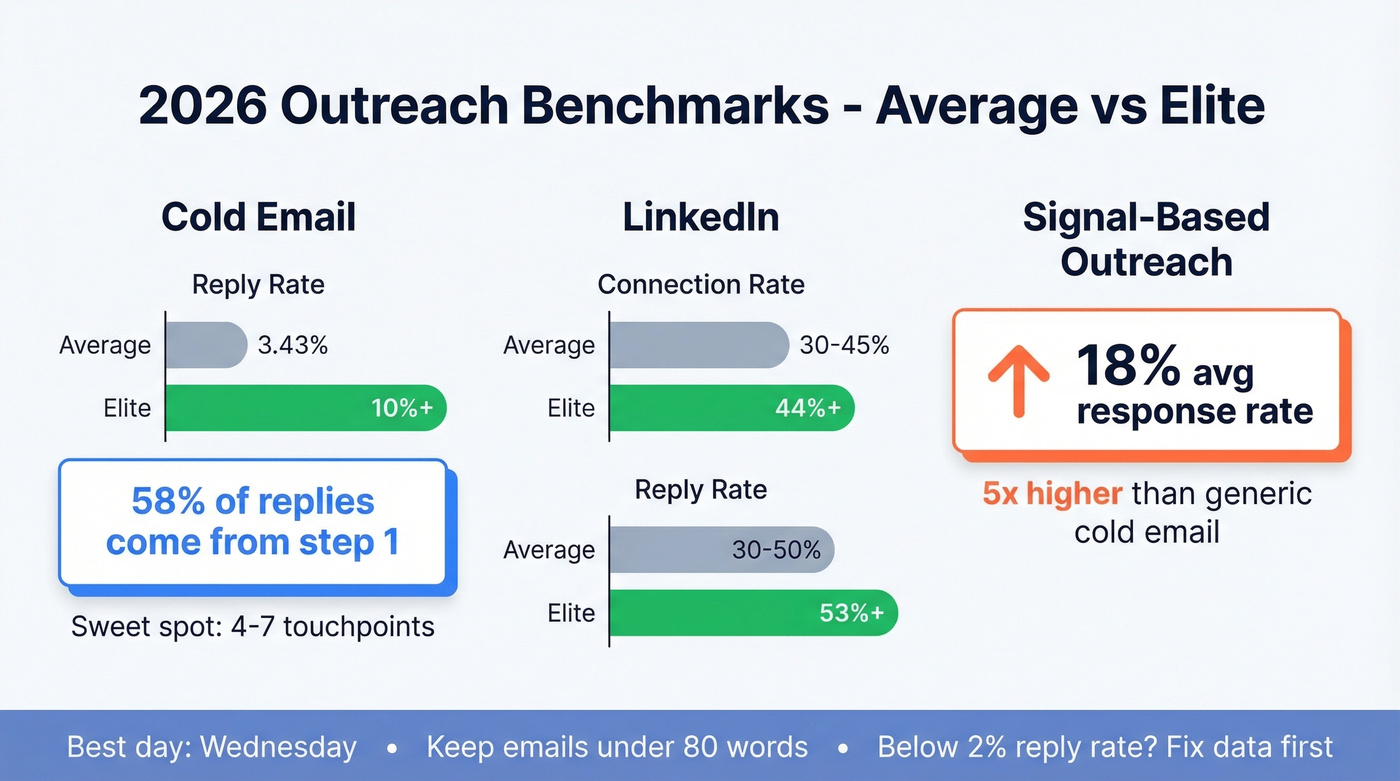 2026 Outreach Benchmarks - Average vs Elite

Cold Email

Reply Rate

Average 3.43%

Elite 10%+

58% of replies come from step 1

Sweet spot: 4-7 touchpoints

LinkedIn

Connection Rate

Average 30-45%

Elite 44%+

Reply Rate

Average 30-50%

Elite 53%+

Signal-Based Outreach

18% avg response rate

5x higher than generic cold email

Best day: Wednesday • Keep emails under 80 words • Below 2% reply rate? Fix data first